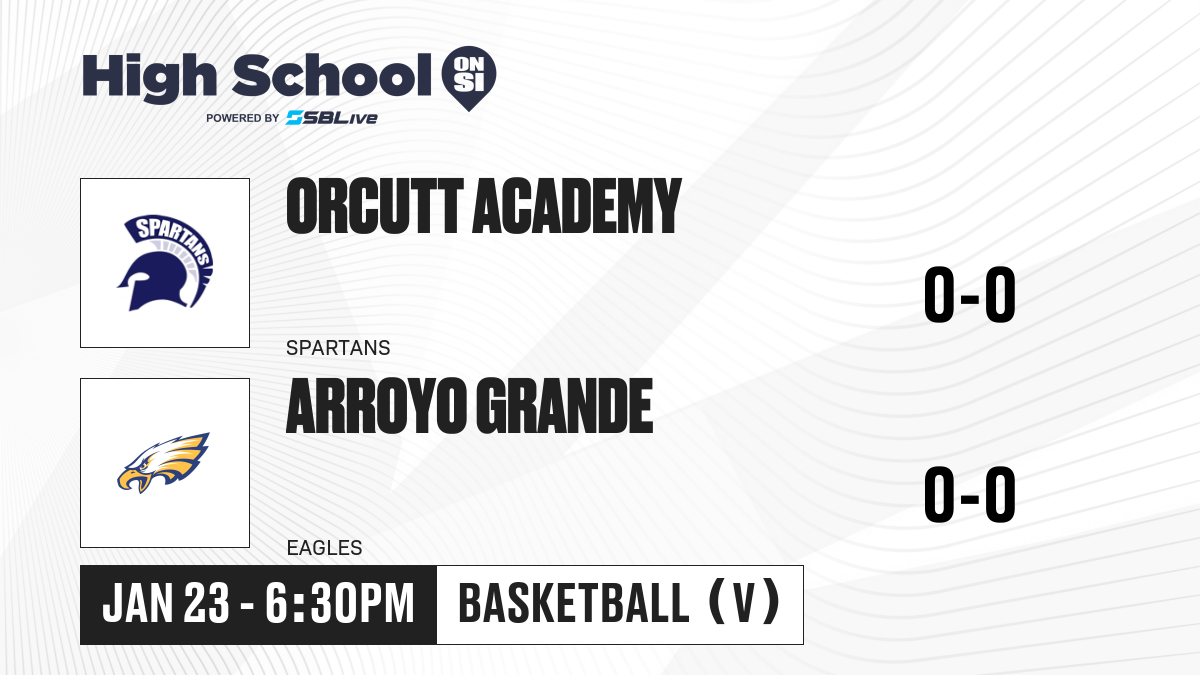 High School ON SI
POWERED BY SBLive

SPARTANS

ORCUTT ACADEMY

SPARTANS

0-0

ARROYO GRANDE

EAGLES

0-0

JAN 23 - 6:30PM

BASKETBALL (V)